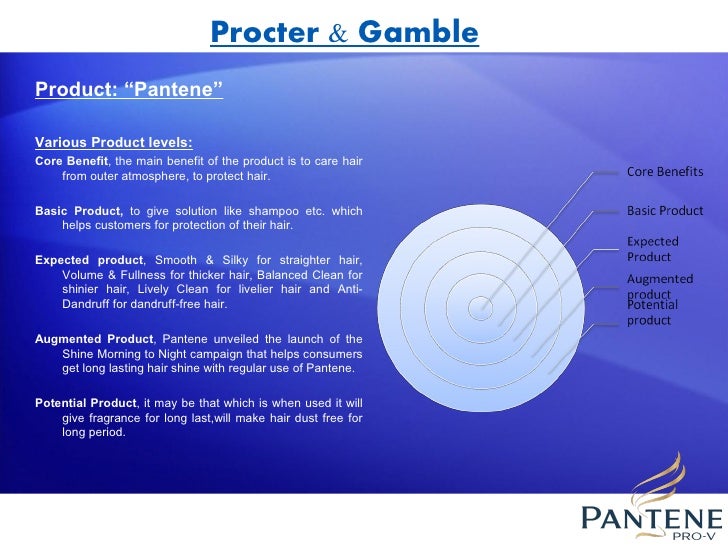 Procter & Gamble

Product: “Pantene”

Various Product levels:

Core Benefit, the main benefit of the product is to care hair from outer atmosphere, to protect hair.

Basic Product, to give solution like shampoo etc. which helps customers for protection of their hair.

Expected product, Smooth & Silky for straighter hair, Volume & Fullness for thicker hair, Balanced Clean for shinier hair, Lively Clean for livelier hair and Anti-Dandruff for dandruff-free hair.

Augmented Product, Pantene unveiled the launch of the Shine Morning to Night campaign that helps consumers get long lasting hair shine with regular use of Pantene.

Potential Product, it may be that which is when used it will give fragrance for long last,will make hair dust free for long period.

Core Benefits

Basic Product

Expected Product

Augmented product

Potential product

PANTENE
PRO-V